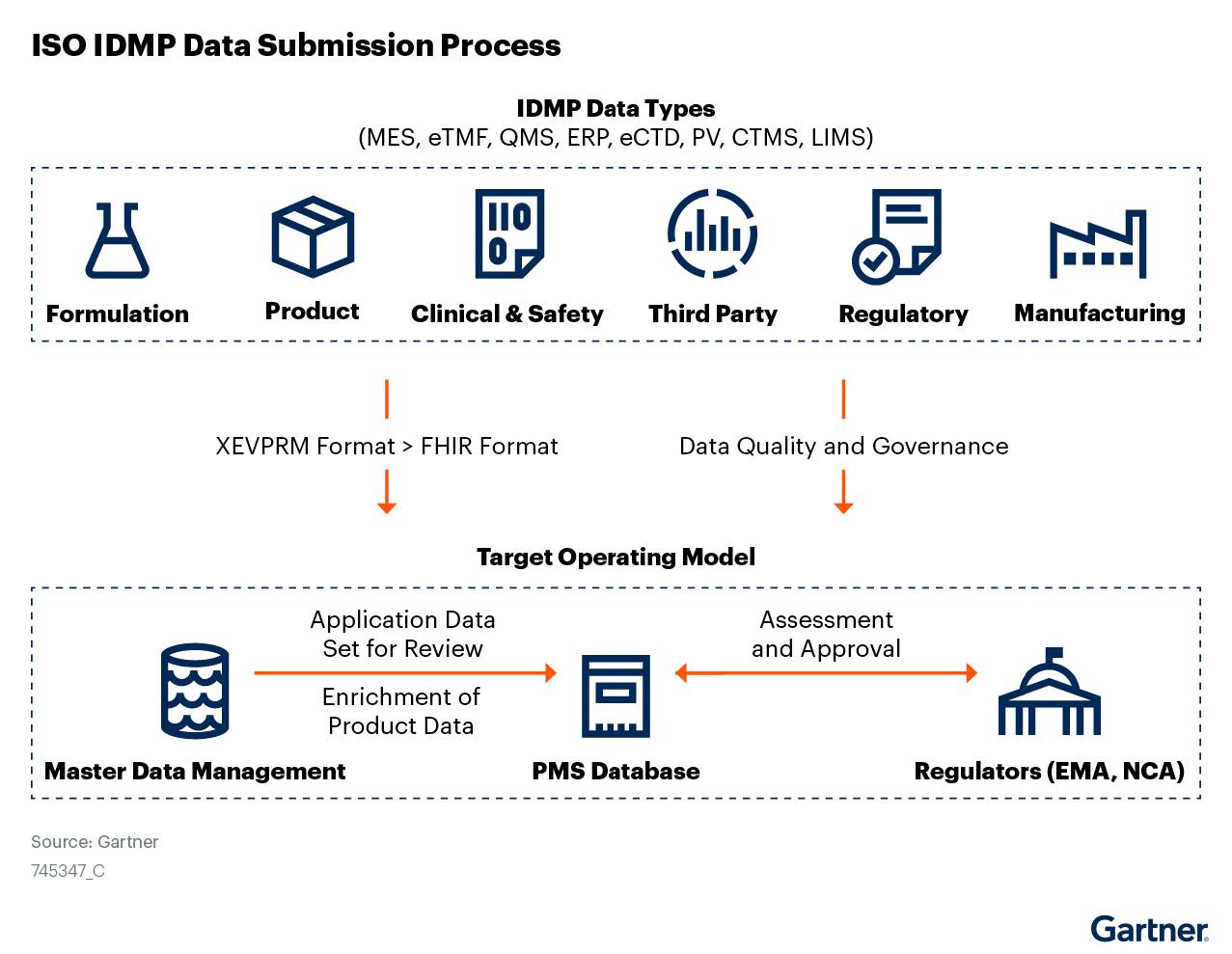 ISO IDMP Data Submission Process

IDMP Data Types
(MES, eTMF, QMS, ERP, eCTD, PV, CTMS, LIMS)

Formulation

Product

Clinical & Safety

Third Party

Regulatory

Manufacturing

XEVPRM Format > FHIR Format

Data Quality and Governance

Target Operating Model

Application Data Set for Review

Enrichment of Product Data

Assessment and Approval

Master Data Management

PMS Database

Regulators (EMA, NCA)

Source: Gartner
745347_C

Gartner